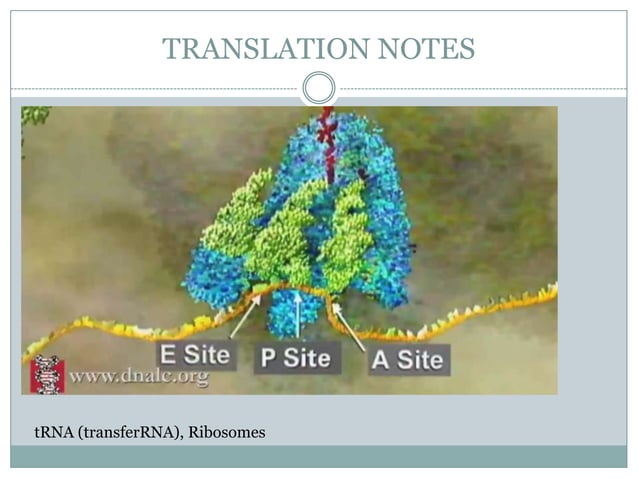 TRANSLATION NOTES

E Site
P Site
A Site
www.dnalc.org

tRNA (transferRNA), Ribosomes